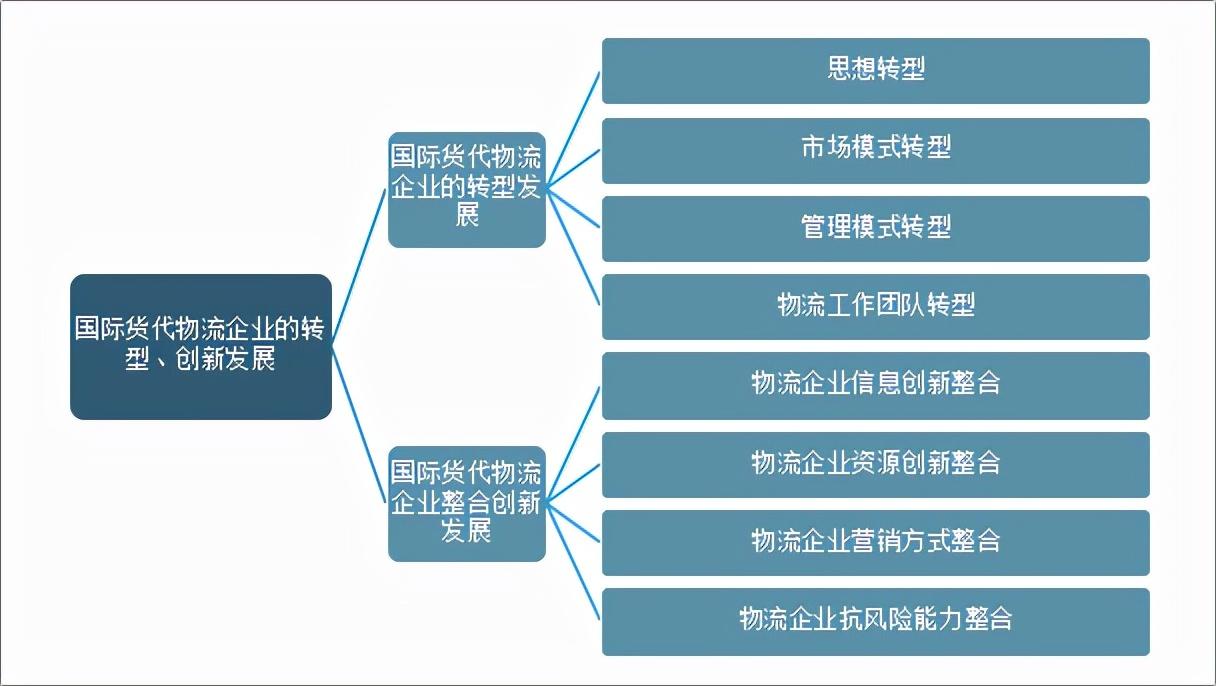 国际货代物流企业的转型、创新发展

国际货代物流企业的转型发展

思想转型

市场模式转型

管理模式转型

物流工作团队转型

国际货代物流企业整合创新发展

物流企业信息创新整合

物流企业资源创新整合

物流企业营销方式整合

物流企业抗风险能力整合